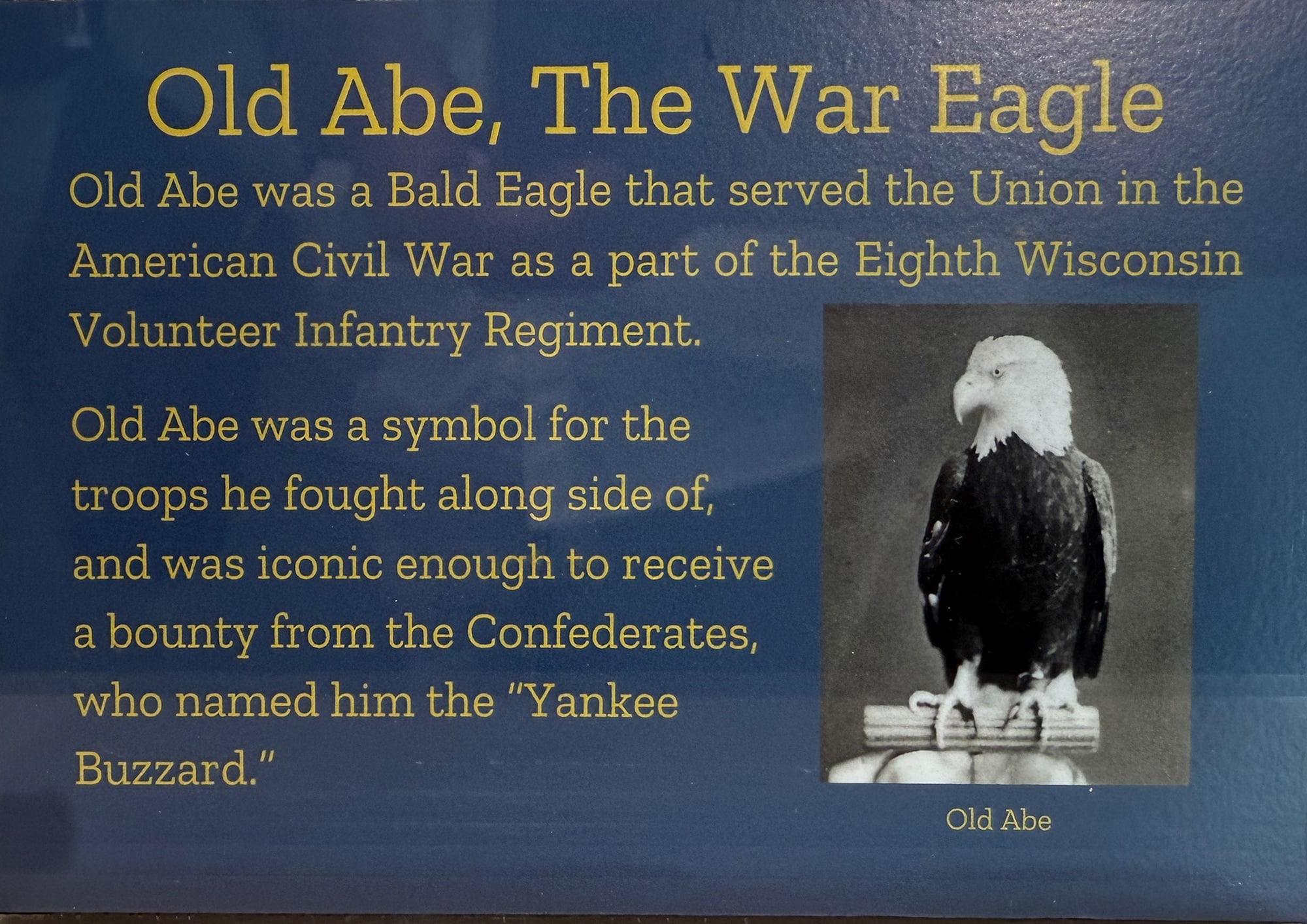 Old Abe, The War Eagle

Old Abe was a Bald Eagle that served the Union in the American Civil War as a part of the Eighth Wisconsin Volunteer Infantry Regiment.

Old Abe was a symbol for the troops he fought along side of, and was iconic enough to receive a bounty from the Confederates, who named him the "Yankee Buzzard."

Old Abe